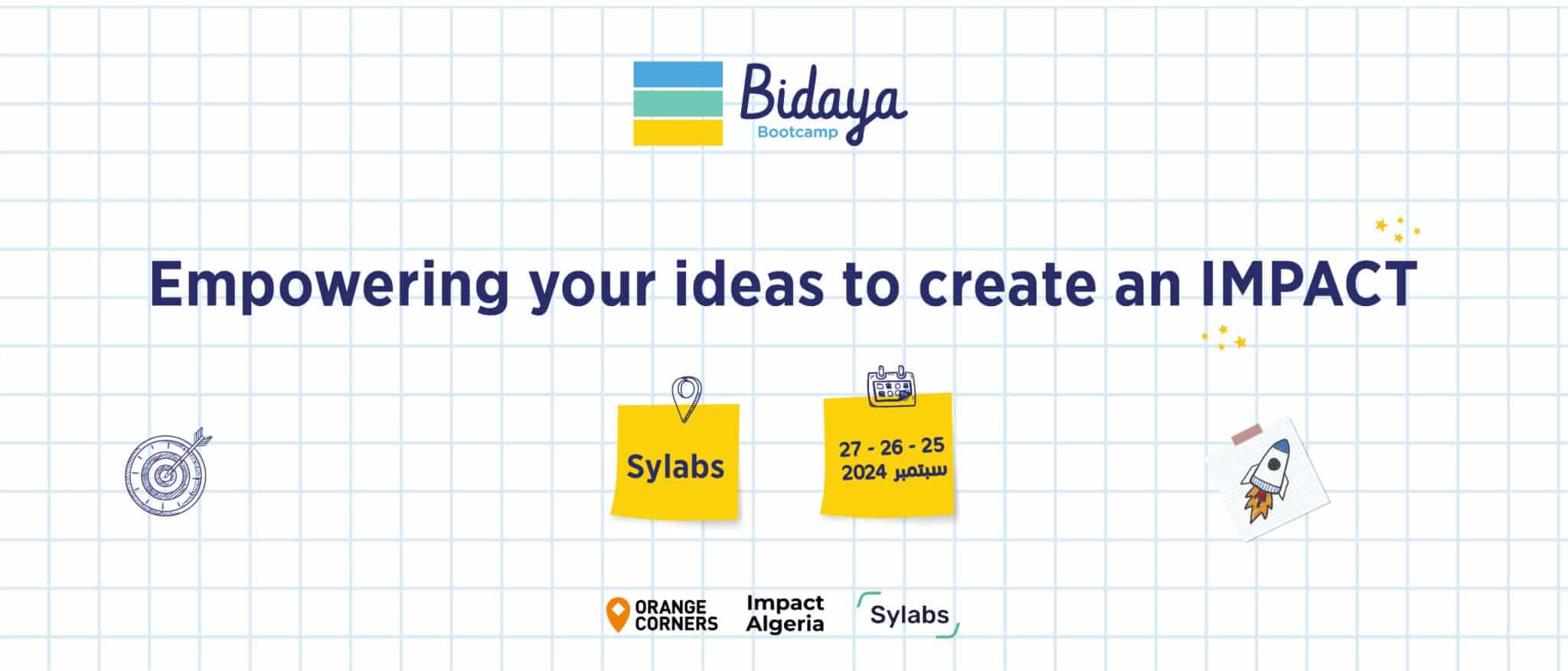 Bidaya
Bootcamp

Empowering your ideas to create an IMPACT

Sylabs

27 - 26 - 25
سبتمبر 2024

ORANGE CORNERS
Impact Algeria
Sylabs